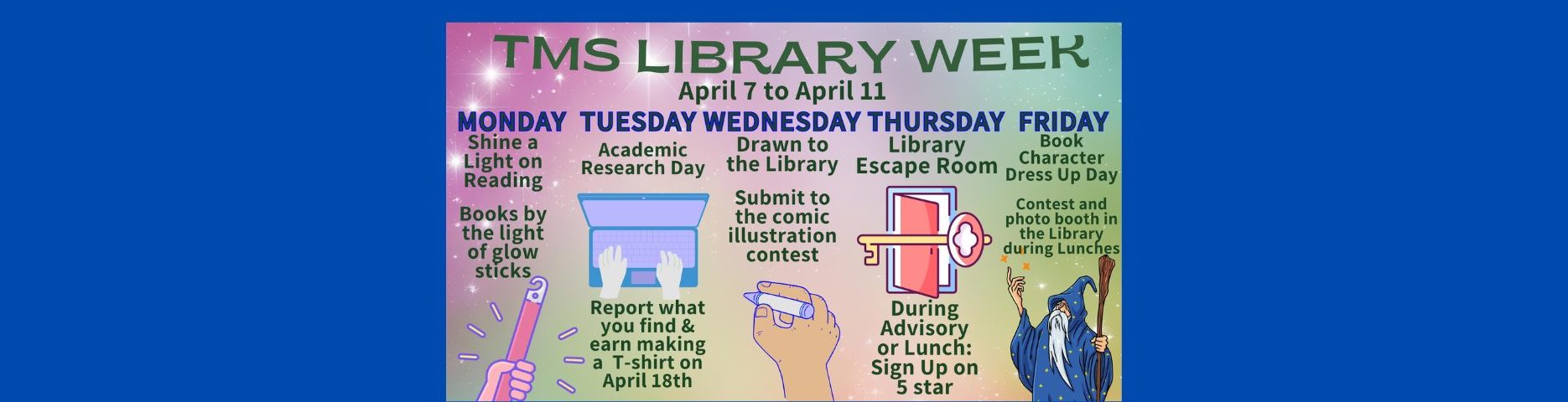 TMS LIBRARY WEEK
April 7 to April 11

MONDAY
Shine a Light on Reading

Books by the light of glow sticks

TUESDAY
Academic Research Day

Report what you find & earn making a T-shirt on April 18th

WEDNESDAY
Drawn to the Library

Submit to the comic illustration contest

THURSDAY
Library Escape Room

During Advisory or Lunch: Sign Up on 5 star

FRIDAY
Book Character Dress Up Day

Contest and photo booth in the Library during Lunches